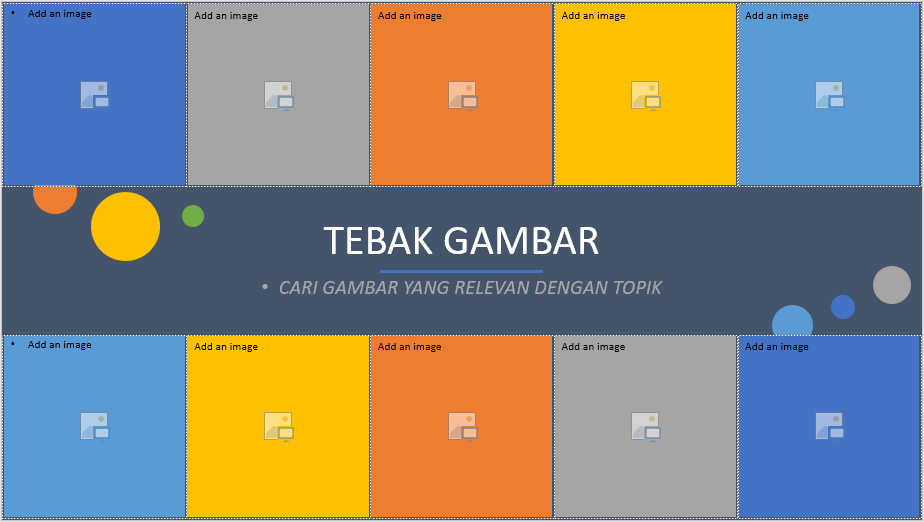 • Add an image

Add an image

Add an image

Add an image

Add an image

TEBAK GAMBAR

• CARI GAMBAR YANG RELEVAN DENGAN TOPIK

• Add an image

Add an image

Add an image

Add an image

Add an image